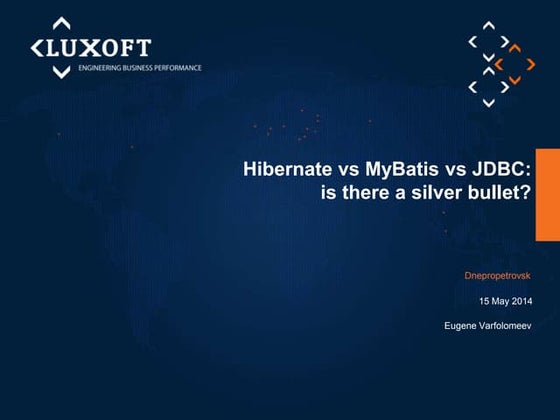 LUXOFT
ENGINEERING BUSINESS PERFORMANCE

Hibernate vs MyBatis vs JDBC: is there a silver bullet?

Dnepropetrovsk

15 May 2014

Eugene Varfolomeev